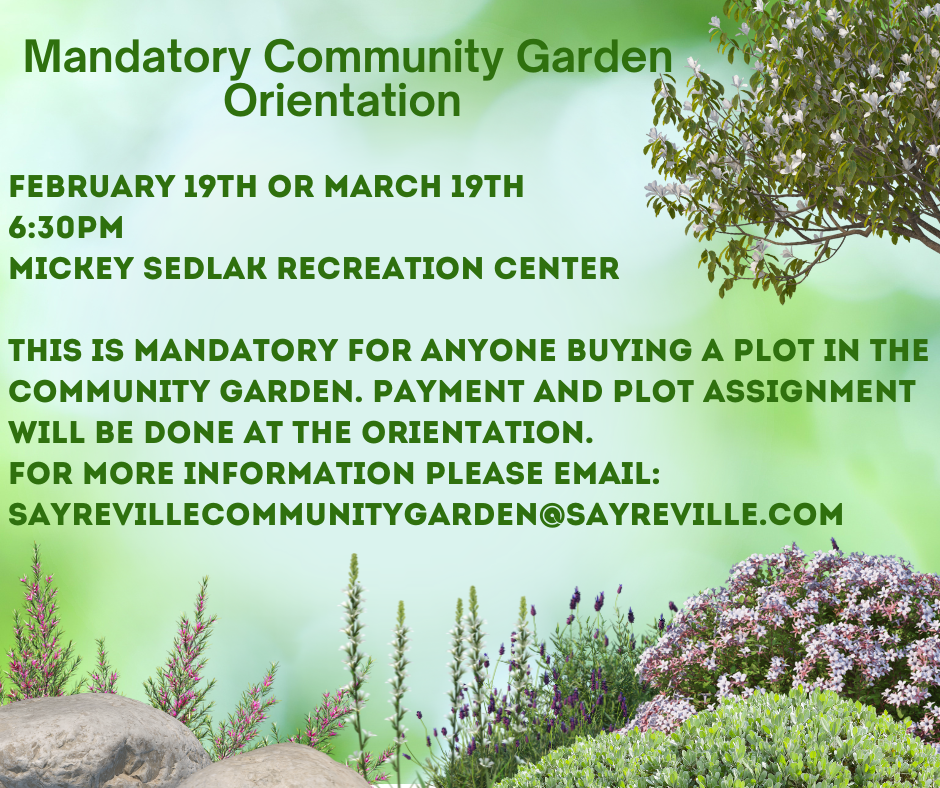 Mandatory Community Garden Orientation

FEBRUARY 19TH OR MARCH 19TH
6:30PM
MICKEY SEDLAK RECREATION CENTER

THIS IS MANDATORY FOR ANYONE BUYING A PLOT IN THE COMMUNITY GARDEN. PAYMENT AND PLOT ASSIGNMENT WILL BE DONE AT THE ORIENTATION.
FOR MORE INFORMATION PLEASE EMAIL:
SAYREVILLECOMMUNITYGARDEN@SAYREVILLE.COM